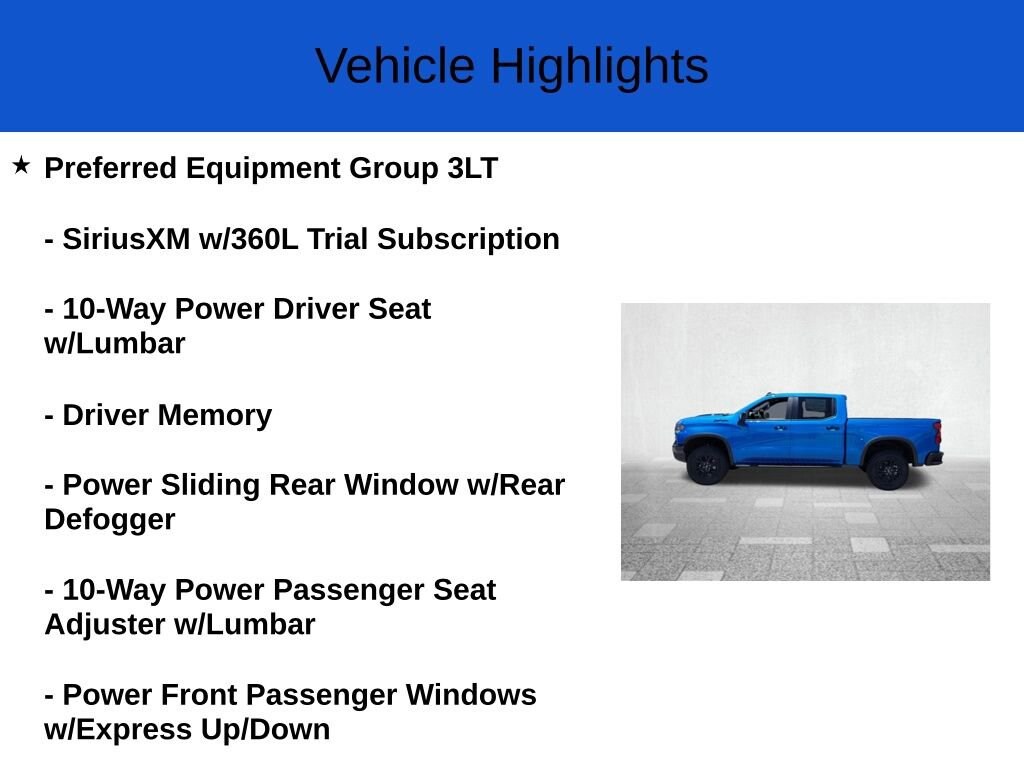 Vehicle Highlights

★ Preferred Equipment Group 3LT

- SiriusXM w/360L Trial Subscription

- 10-Way Power Driver Seat w/Lumbar

- Driver Memory

- Power Sliding Rear Window w/Rear Defogger

- 10-Way Power Passenger Seat Adjuster w/Lumbar

- Power Front Passenger Windows w/Express Up/Down